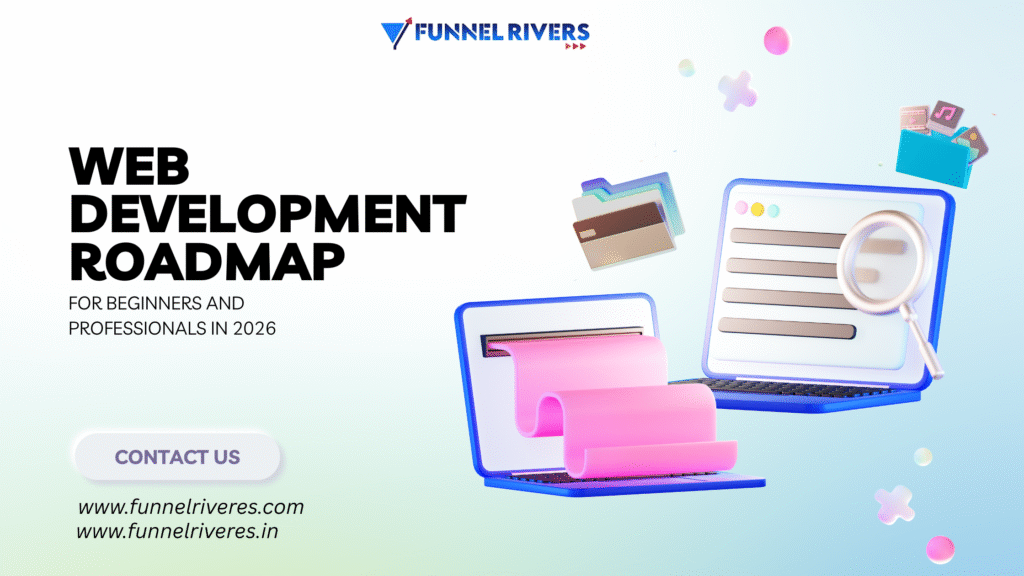 FUNNEL RIVERS

WEB DEVELOPMENT ROADMAP

FOR BEGINNERS AND PROFESSIONALS IN 2026

CONTACT US

www.funnelriveres.com
www.funnelriveres.in